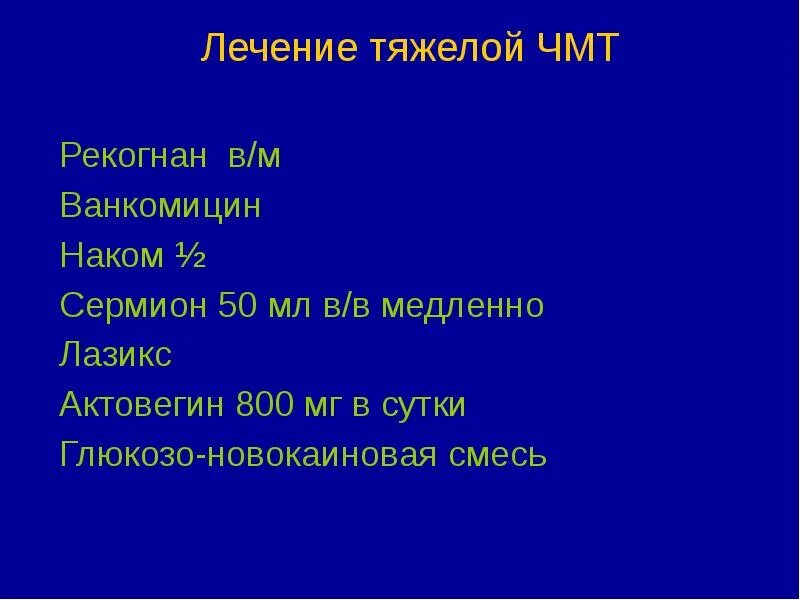 Лечение тяжелой ЧМТ

Рекогнан в/м
Ванкомицин
Наком ½
Сермион 50 мл в/в медленно
Лазикс
Актовегин 800 мг в сутки
Глюкозо-новокаиновая смесь